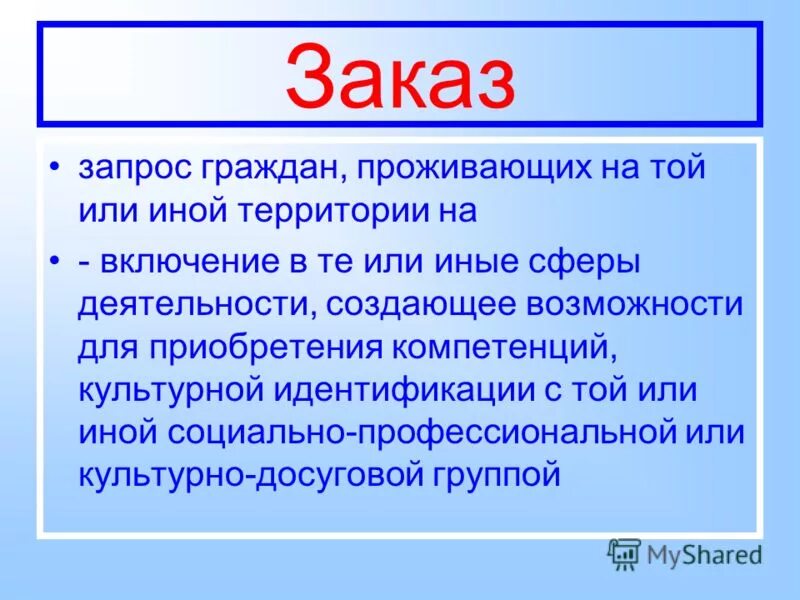 Заказ

• запрос граждан, проживающих на той или иной территории на

• - включение в те или иные сферы деятельности, создающее возможности для приобретения компетенций, культурной идентификации с той или иной социально-профессиональной или культурно-досуговой группой

MyShared